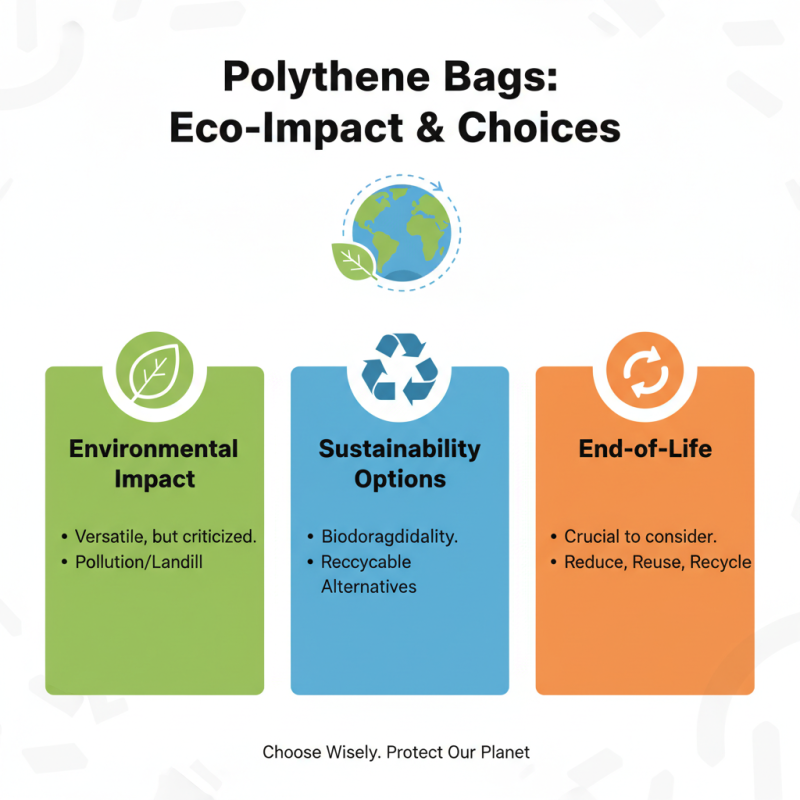 Polythene Bags:
Eco-Impact & Choices

Environmental Impact

• Versatile, but criticized.
• Pollution/Landill

Sustainability Options

• Biodoragdidality.
• Reccycable Alternatives

End-of-Life

• Crucial to consider.
• Reduce, Reuse, Recycle

Choose Wisely. Protect Our Planet